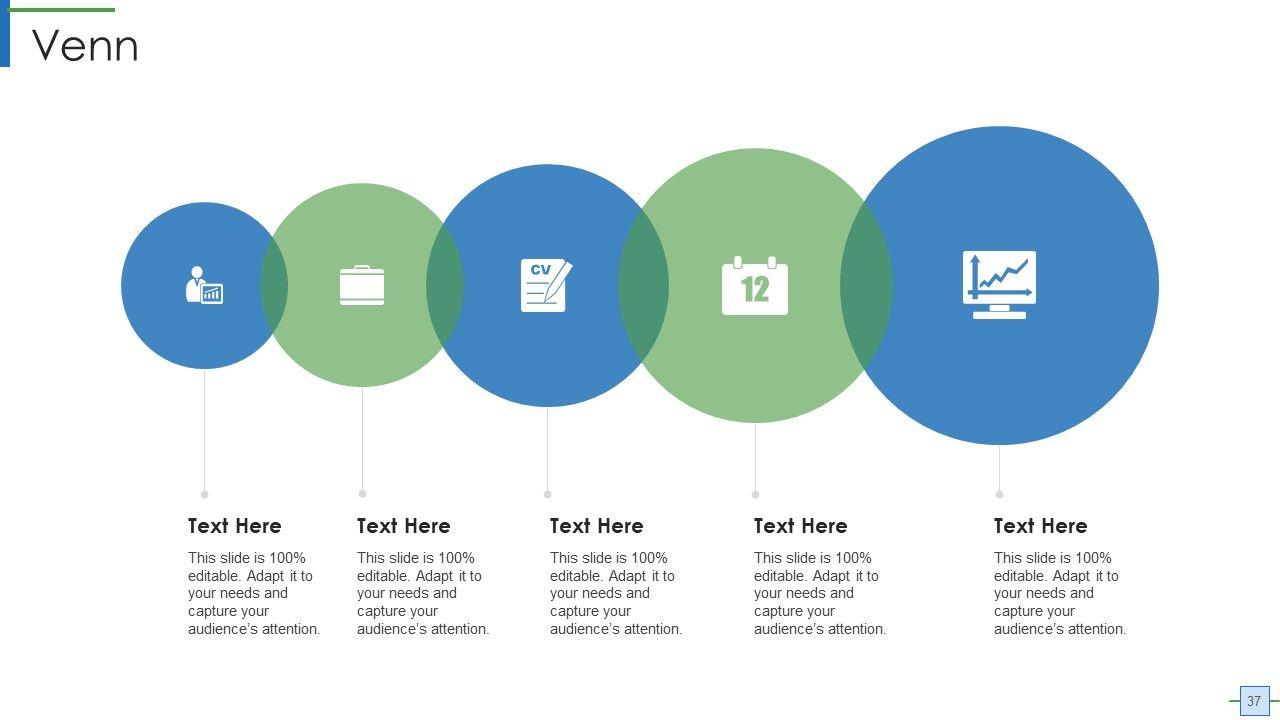 Venn

CV

12

Text Here

This slide is 100% editable. Adapt it to your needs and capture your audience's attention.

Text Here

This slide is 100% editable. Adapt it to your needs and capture your audience's attention.

Text Here

This slide is 100% editable. Adapt it to your needs and capture your audience's attention.

Text Here

This slide is 100% editable. Adapt it to your needs and capture your audience's attention.

Text Here

This slide is 100% editable. Adapt it to your needs and capture your audience's attention.

37